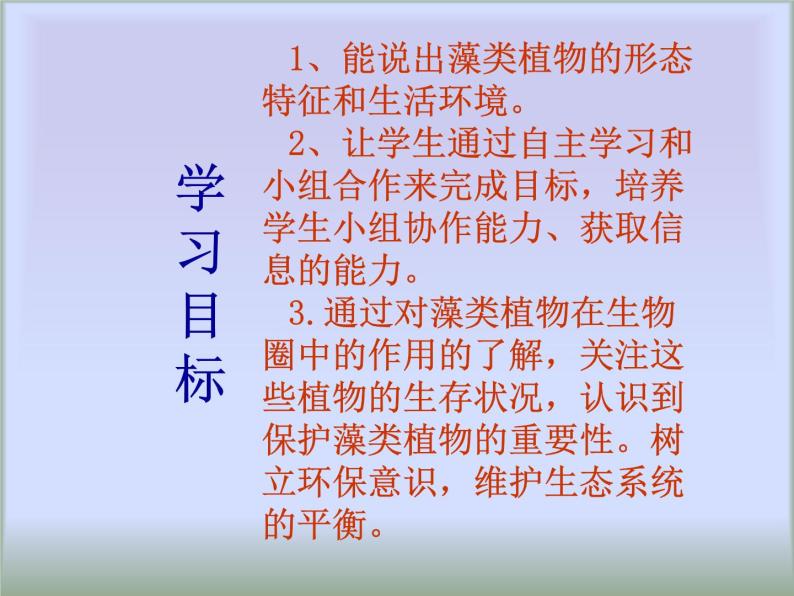 学习目标

1、能说出藻类植物的形态特征和生活环境。

2、让学生通过自主学习和小组合作来完成目标，培养学生小组协作能力、获取信息的能力。

3.通过对藻类植物在生物圈中的作用的了解，关注这些植物的生存状况，认识到保护藻类植物的重要性。树立环保意识，维护生态系统的平衡。